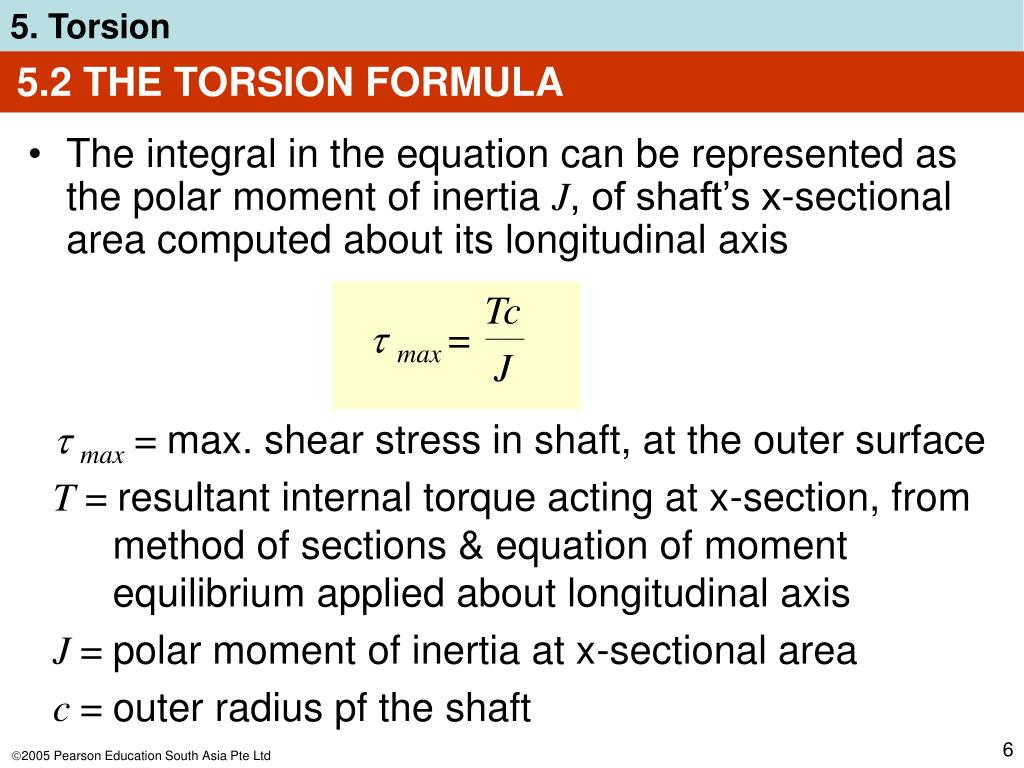 5. Torsion

5.2 THE TORSION FORMULA

• The integral in the equation can be represented as the polar moment of inertia $J$, of shaft's x-sectional area computed about its longitudinal axis

$\tau_{max} = \frac{Tc}{J}$

$\tau_{max} =$ max. shear stress in shaft, at the outer surface

$T =$ resultant internal torque acting at x-section, from method of sections & equation of moment equilibrium applied about longitudinal axis

$J =$ polar moment of inertia at x-sectional area

$c =$ outer radius pf the shaft

©2005 Pearson Education South Asia Pte Ltd

6